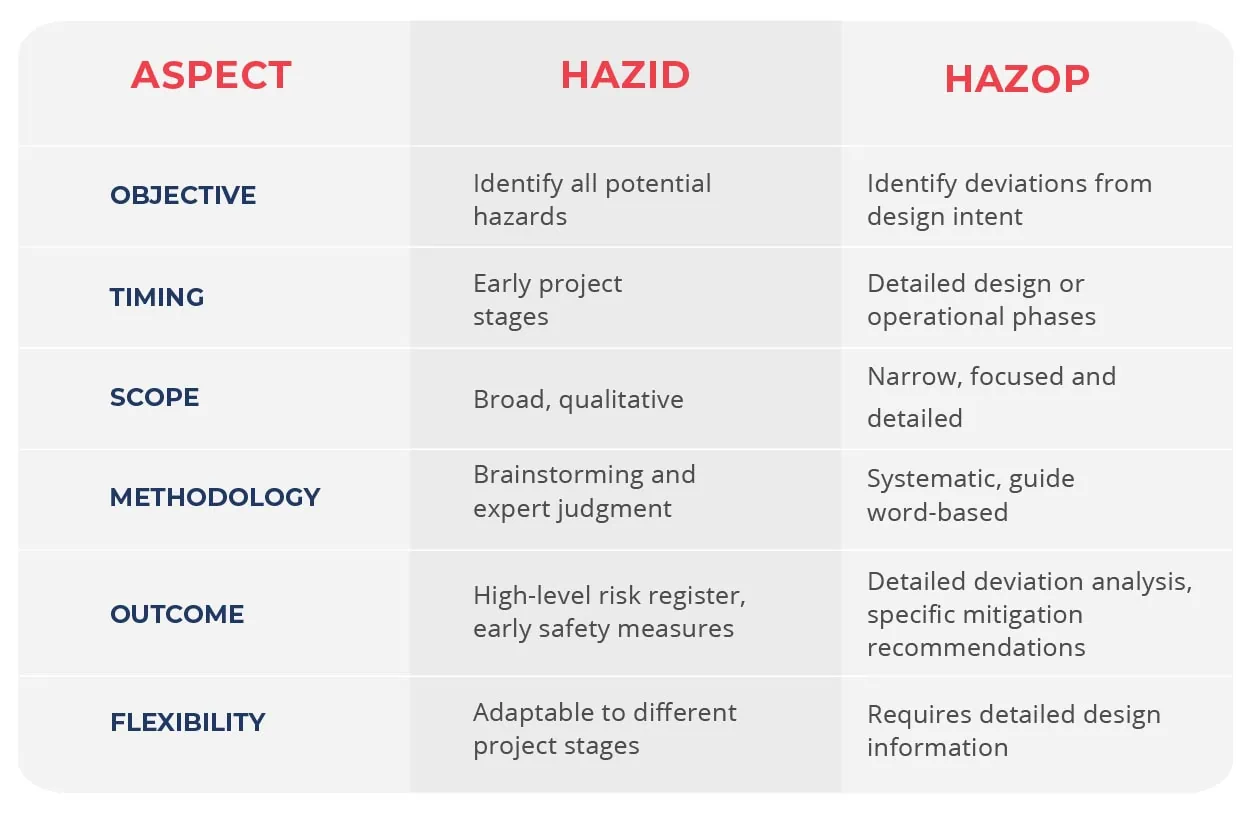 | ASPECT | HAZID | HAZOP |
|---|---|---|
| OBJECTIVE | Identify all potential hazards | Identify deviations from design intent |
| TIMING | Early project stages | Detailed design or operational phases |
| SCOPE | Broad, qualitative | Narrow, focused and detailed |
| METHODOLOGY | Brainstorming and expert judgment | Systematic, guide word-based |
| OUTCOME | High-level risk register, early safety measures | Detailed deviation analysis, specific mitigation recommendations |
| FLEXIBILITY | Adaptable to different project stages | Requires detailed design information |